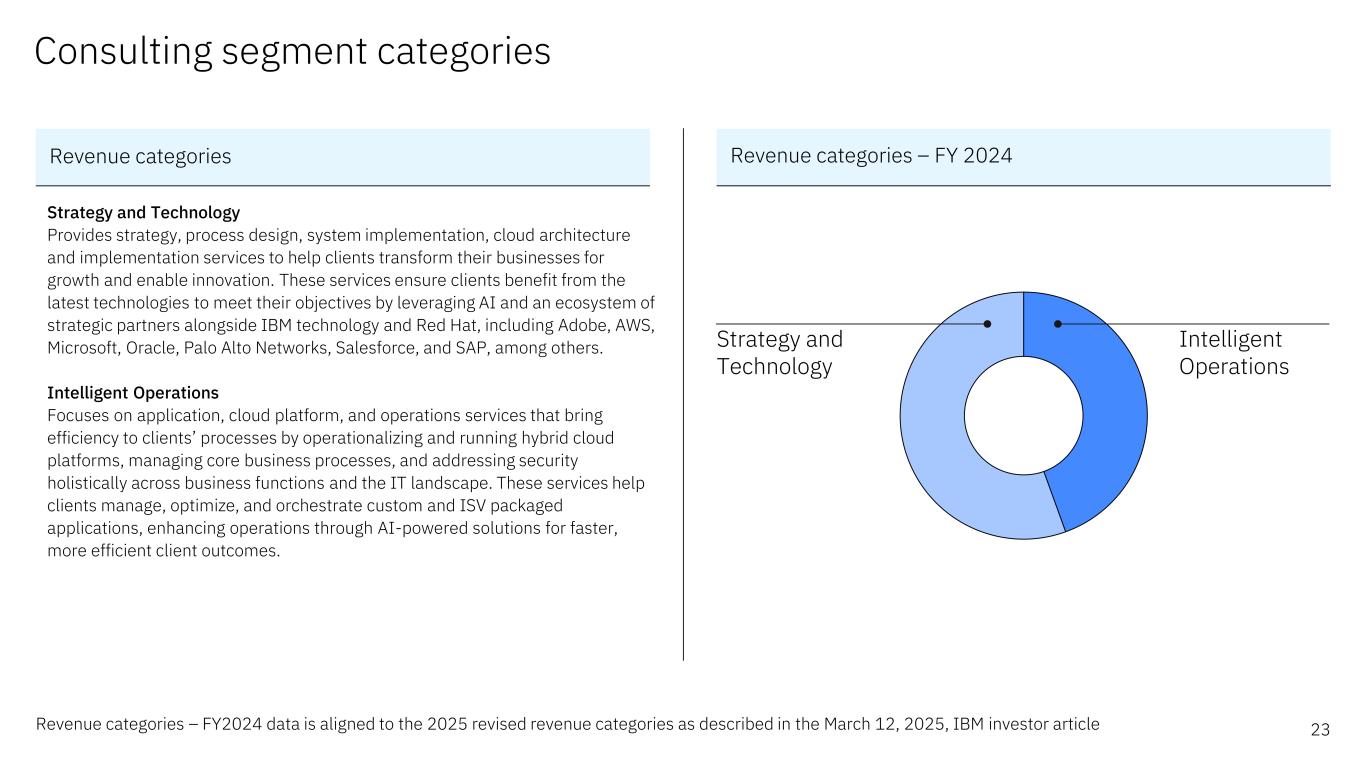 Consulting segment categories

Revenue categories

Strategy and Technology
Provides strategy, process design, system implementation, cloud architecture and implementation services to help clients transform their businesses for growth and enable innovation. These services ensure clients benefit from the latest technologies to meet their objectives by leveraging AI and an ecosystem of strategic partners alongside IBM technology and Red Hat, including Adobe, AWS, Microsoft, Oracle, Palo Alto Networks, Salesforce, and SAP, among others.

Intelligent Operations
Focuses on application, cloud platform, and operations services that bring efficiency to clients' processes by operationalizing and running hybrid cloud platforms, managing core business processes, and addressing security holistically across business functions and the IT landscape. These services help clients manage, optimize, and orchestrate custom and ISV packaged applications, enhancing operations through AI-powered solutions for faster, more efficient client outcomes.

Revenue categories – FY 2024

Strategy and Technology

Intelligent Operations

Revenue categories – FY2024 data is aligned to the 2025 revised revenue categories as described in the March 12, 2025, IBM investor article

23